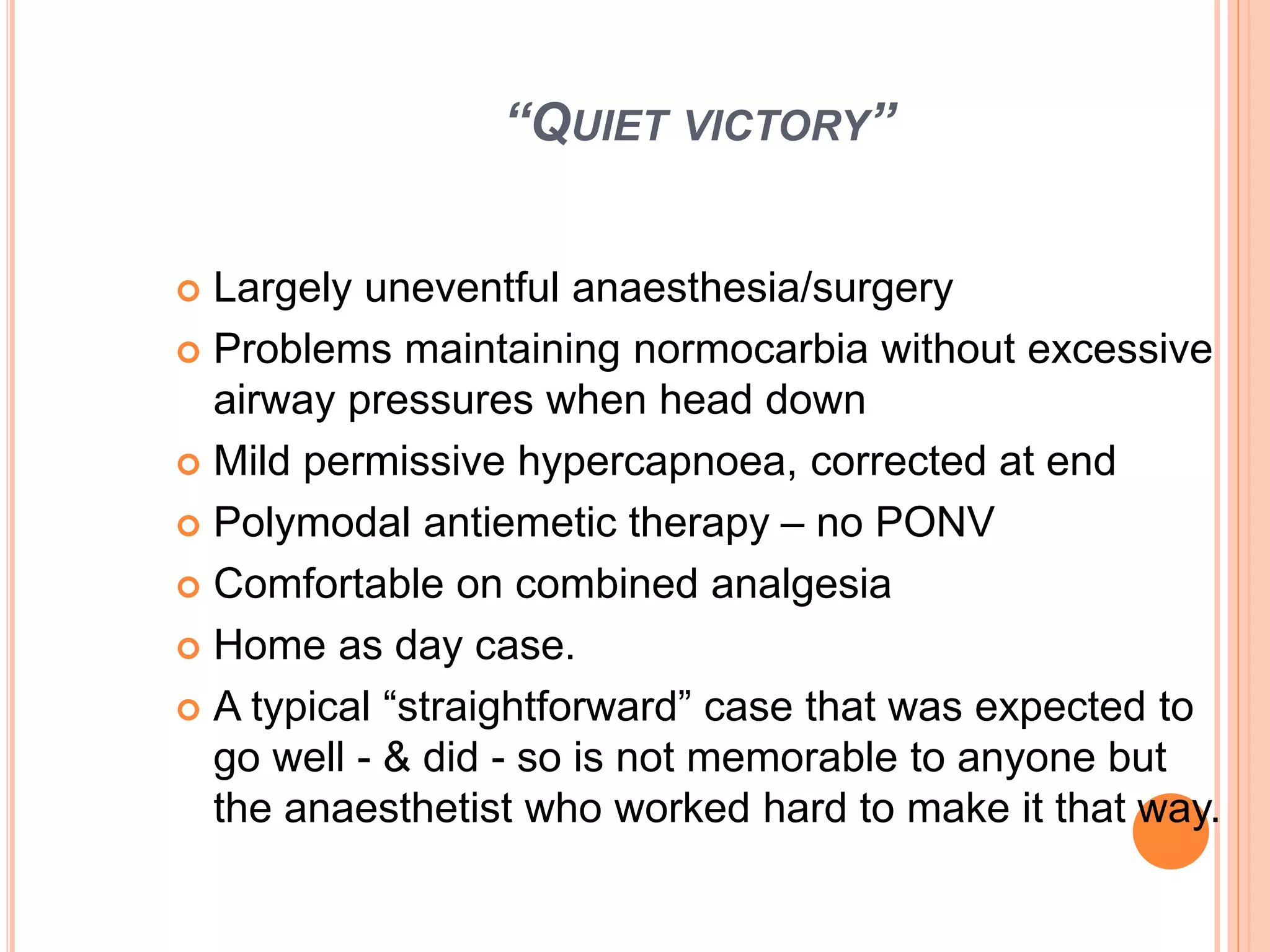 “QUIET VICTORY”

Largely uneventful anaesthesia/surgery

Problems maintaining normocarbia without excessive airway pressures when head down

Mild permissive hypercapnoea, corrected at end

Polymodal antiemetic therapy – no PONV

Comfortable on combined analgesia

Home as day case.

A typical “straightforward” case that was expected to go well - & did - so is not memorable to anyone but the anaesthetist who worked hard to make it that way.